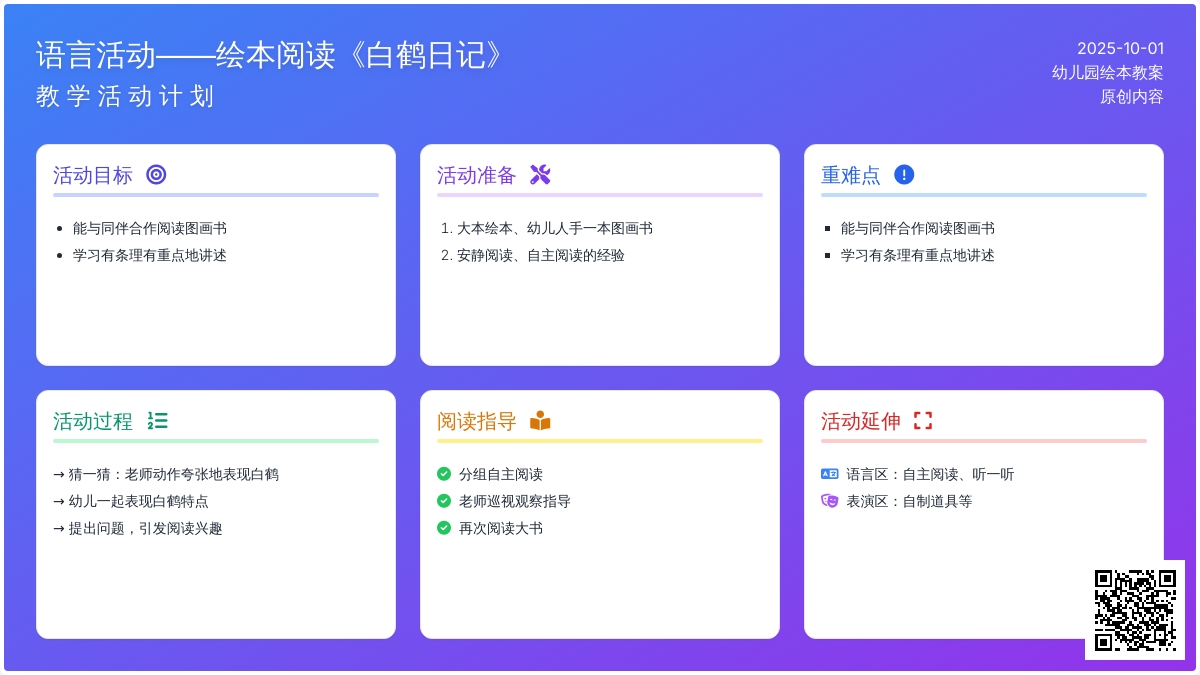 语言活动——绘本阅读《白鹤日记》
教学活动计划

2025-10-01
幼儿园绘本教案
原创内容

活动目标

- 能与同伴合作阅读图画书
- 学习有条理有重点地讲述

活动准备

1. 大本绘本、幼儿人手一本图画书
2. 安静阅读、自主阅读的经验

重难点

- 能与同伴合作阅读图画书
- 学习有条理有重点地讲述

活动过程

→ 猜一猜：老师动作夸张地表现白鹤
→ 幼儿一起表现白鹤特点
→ 提出问题，引发阅读兴趣

阅读指导

分组自主阅读
老师巡视观察指导
再次阅读大书

活动延伸

语言区：自主阅读、听一听
表演区：自制道具等